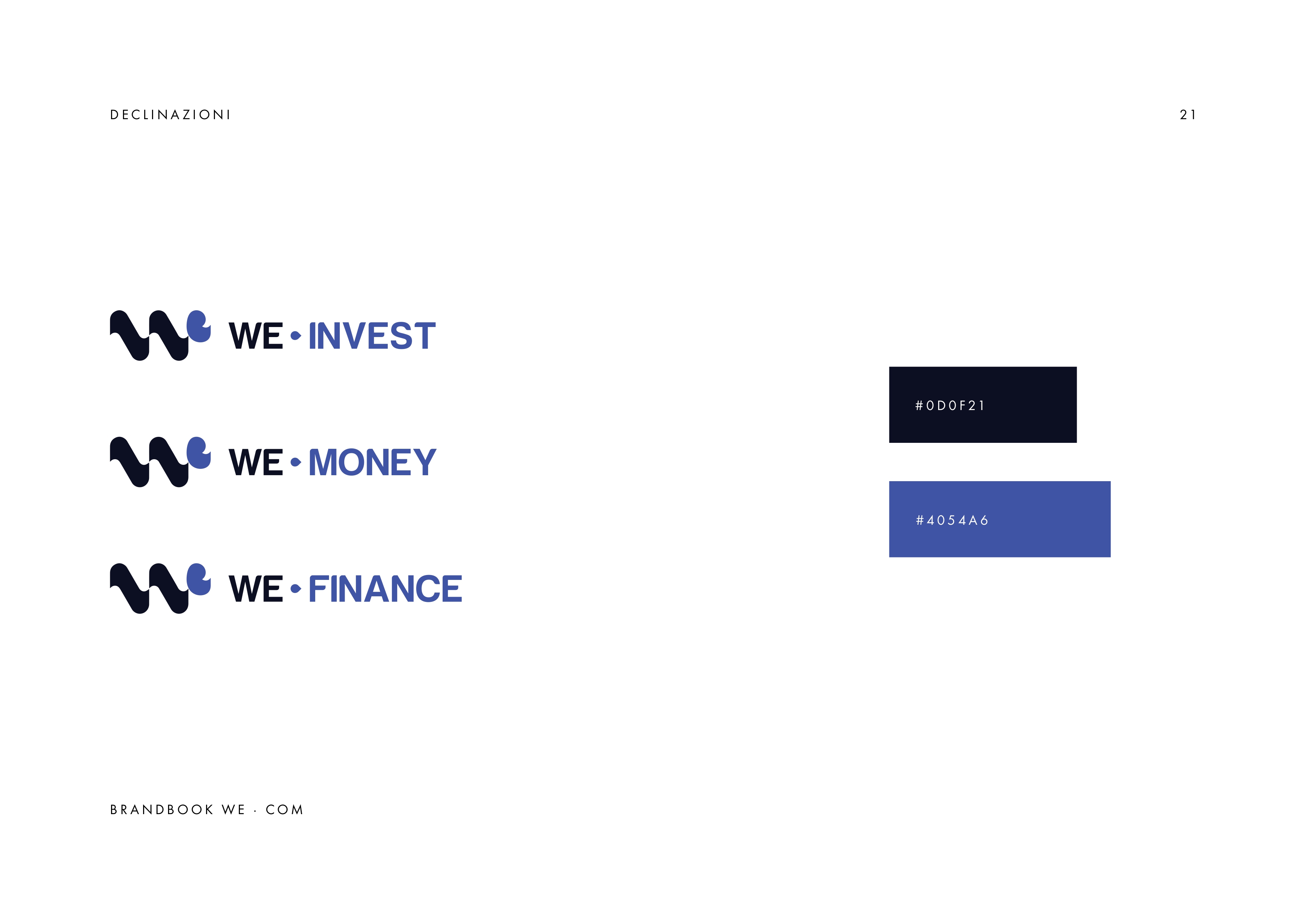 DECLINAZIONI

21

WE • INVEST

WE • MONEY

WE • FINANCE

#0D0F21

#4054A6

BRANDBOOK WE · COM